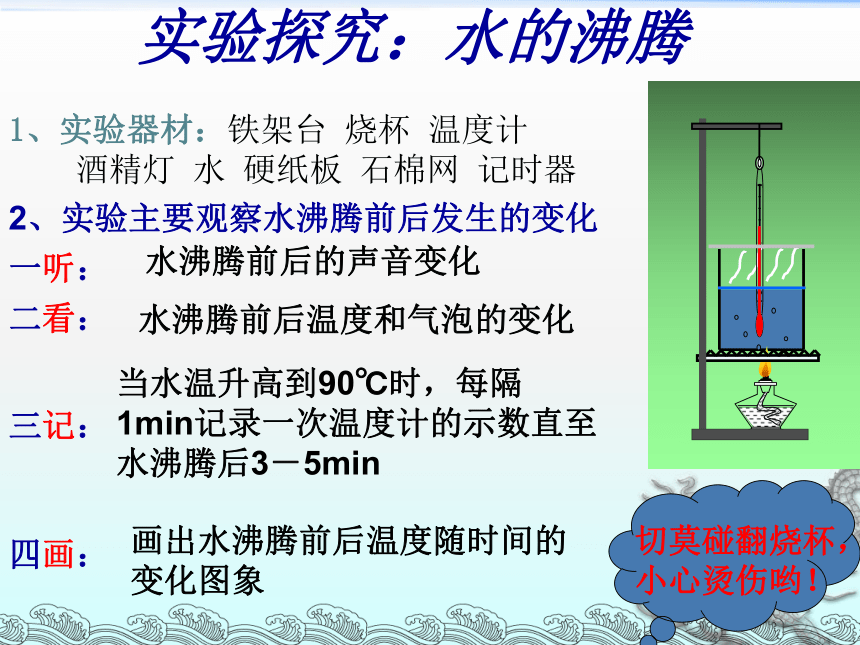 实验探究：水的沸腾

1、实验器材：铁架台 烧杯 温度计 酒精灯 水 硬纸板 石棉网 记时器

2、实验主要观察水沸腾前后发生的变化

一听： 水沸腾前后的声音变化

二看： 水沸腾前后温度和气泡的变化

三记： 当水温升高到90℃时，每隔1min记录一次温度计的示数直至水沸腾后3－5min

四画： 画出水沸腾前后温度随时间的变化图象

切莫碰翻烧杯，小心烫伤哟！